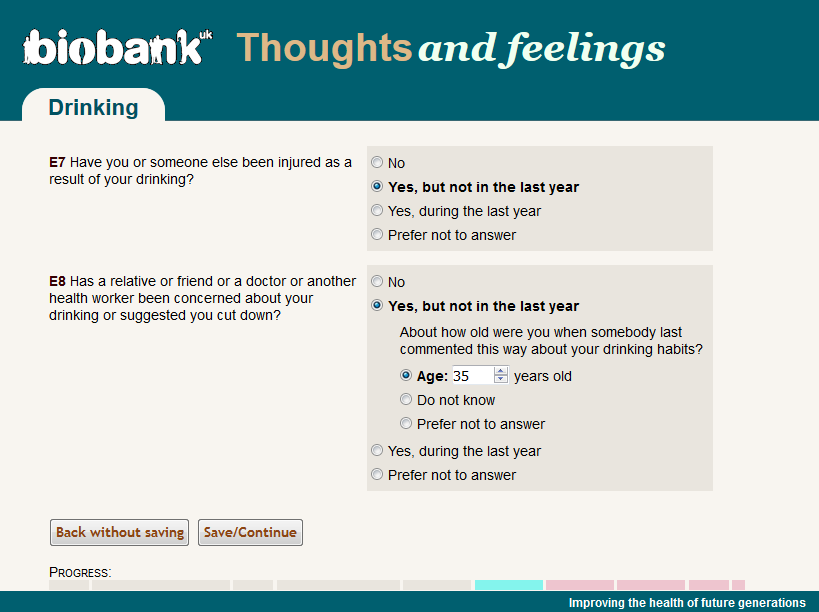 biobank uk Thoughts and feelings

Drinking

E7 Have you or someone else been injured as a result of your drinking?

No
Yes, but not in the last year
Yes, during the last year
Prefer not to answer

E8 Has a relative or friend or a doctor or another health worker been concerned about your drinking or suggested you cut down?

No
Yes, but not in the last year
About how old were you when somebody last commented this way about your drinking habits?
Age: 35 years old
Do not know
Prefer not to answer
Yes, during the last year
Prefer not to answer

Back without saving
Save/Continue

PROGRESS:

Improving the health of future generations